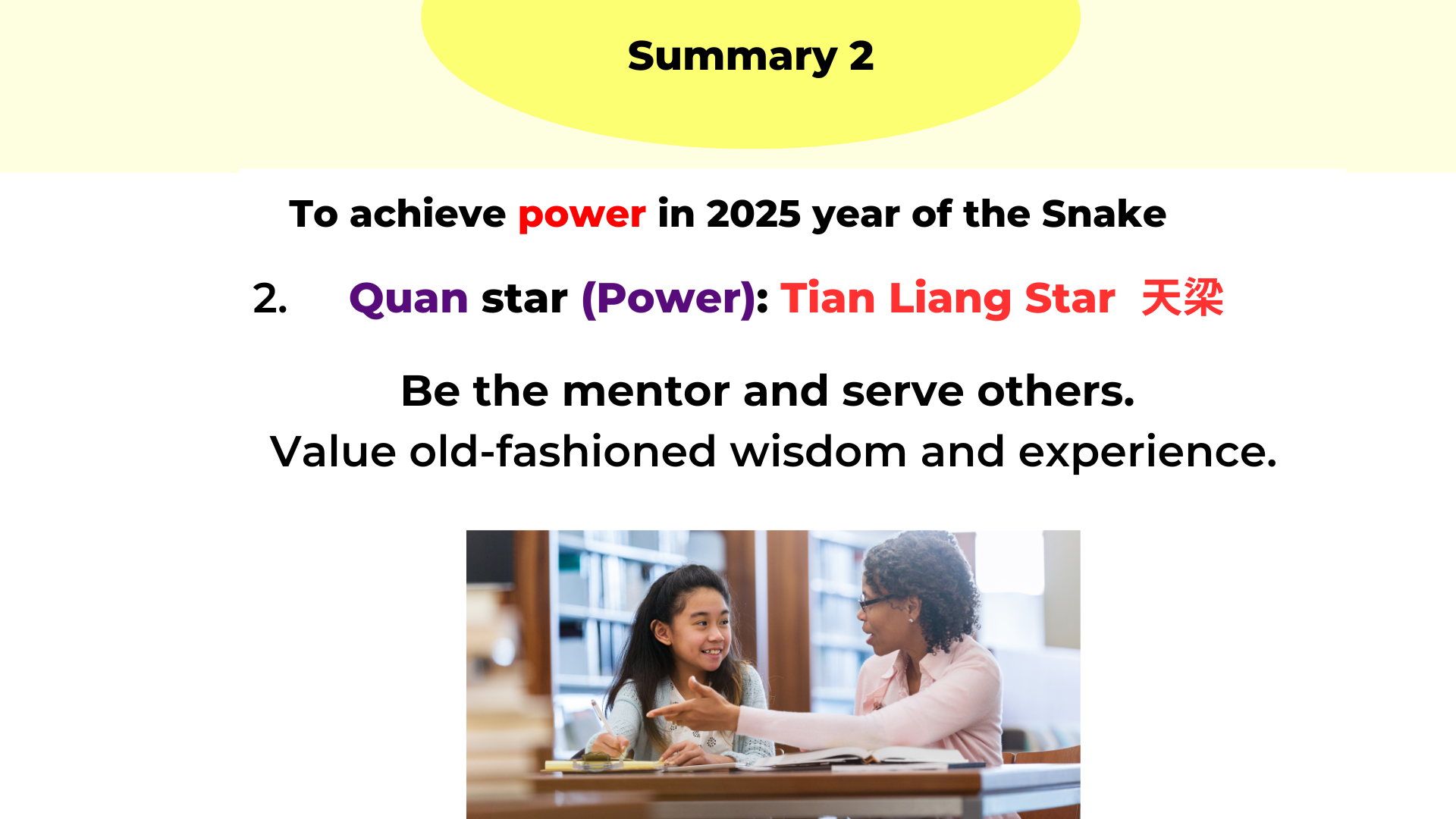 Summary 2

To achieve power in 2025 year of the Snake

2. Quan star (Power): Tian Liang Star 天梁

Be the mentor and serve others.
Value old-fashioned wisdom and experience.